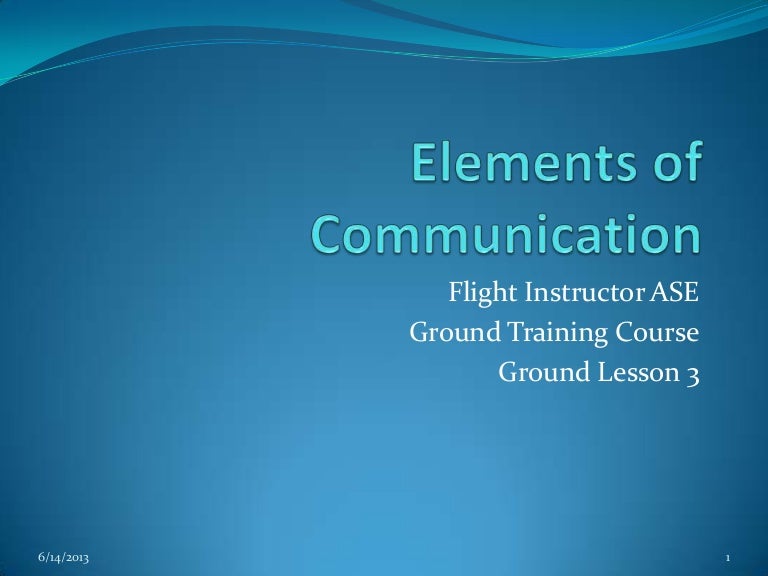 Elements of Communication

Flight Instructor ASE
Ground Training Course
Ground Lesson 3

6/14/2013

1